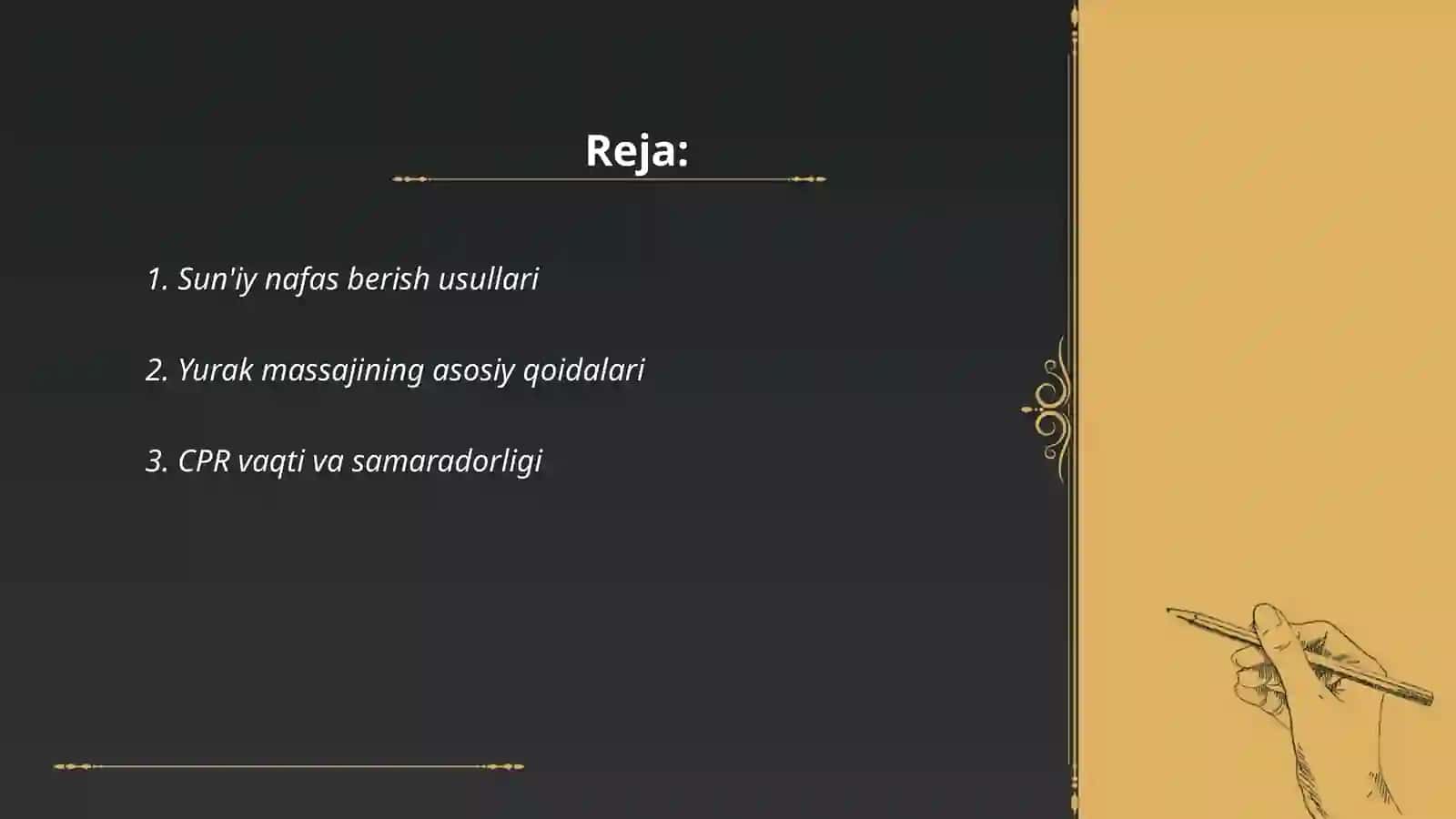 Reja:

1. Sun'iy nafas berish usullari

2. Yurak massajining asosiy qoidalari

3. CPR vaqti va samaradorligi